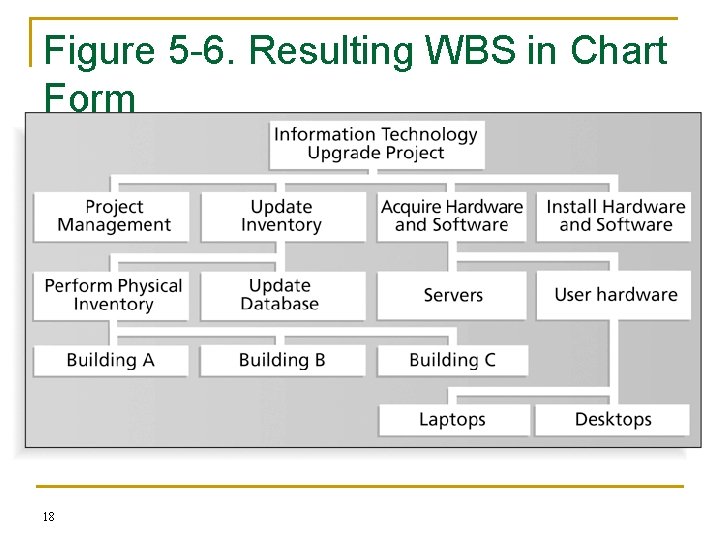 Figure 5-6. Resulting WBS in Chart Form

Information Technology Upgrade Project

Project Management

Update Inventory

Acquire Hardware and Software

Install Hardware and Software

Perform Physical Inventory

Update Database

Servers

User hardware

Building A

Building B

Building C

Laptops

Desktops

18